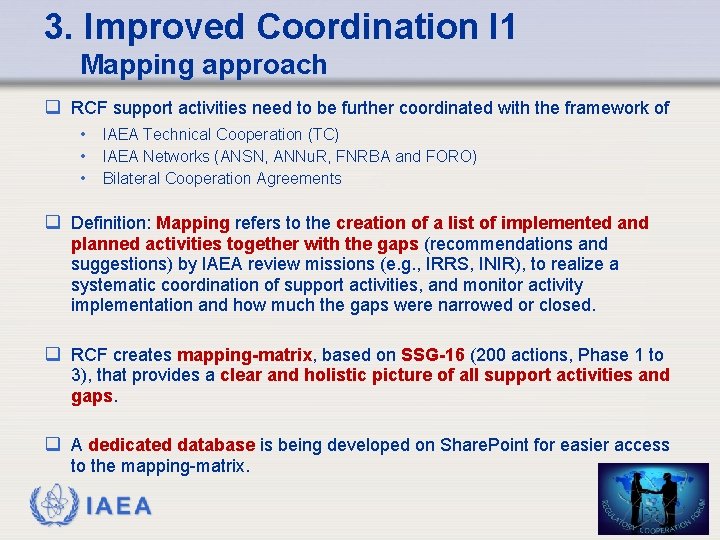 3. Improved Coordination I1
Mapping approach

☐ RCF support activities need to be further coordinated with the framework of

• IAEA Technical Cooperation (TC)
• IAEA Networks (ANSN, ANNuR, FNRBA and FORO)
• Bilateral Cooperation Agreements

☐ Definition: Mapping refers to the creation of a list of implemented and planned activities together with the gaps (recommendations and suggestions) by IAEA review missions (e.g., IRRS, INIR), to realize a systematic coordination of support activities, and monitor activity implementation and how much the gaps were narrowed or closed.

☐ RCF creates mapping-matrix, based on SSG-16 (200 actions, Phase 1 to 3), that provides a clear and holistic picture of all support activities and gaps.

☐ A dedicated database is being developed on SharePoint for easier access to the mapping-matrix.

IAEA

REGULATORY COOPERATION FORUM